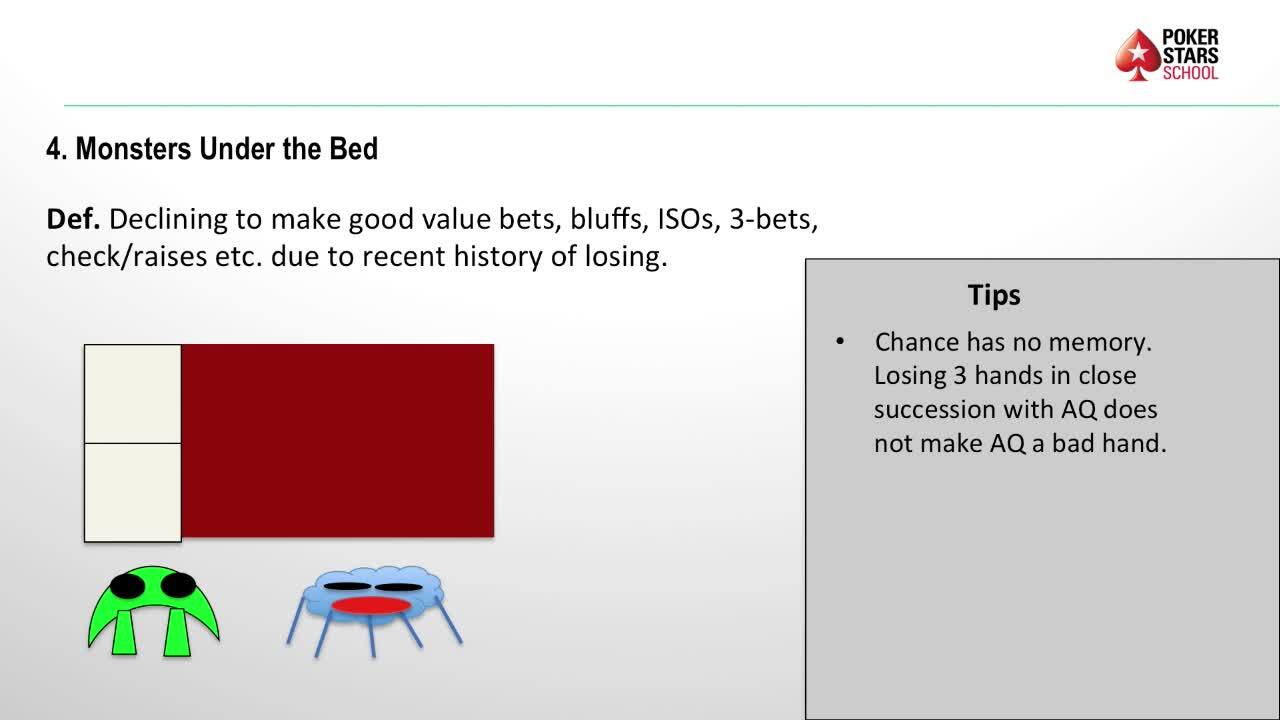 POKER STARS SCHOOL

4. Monsters Under the Bed

Def. Declining to make good value bets, bluffs, ISOs, 3-bets, check/raises etc. due to recent history of losing.

Tips

• Chance has no memory. Losing 3 hands in close succession with AQ does not make AQ a bad hand.